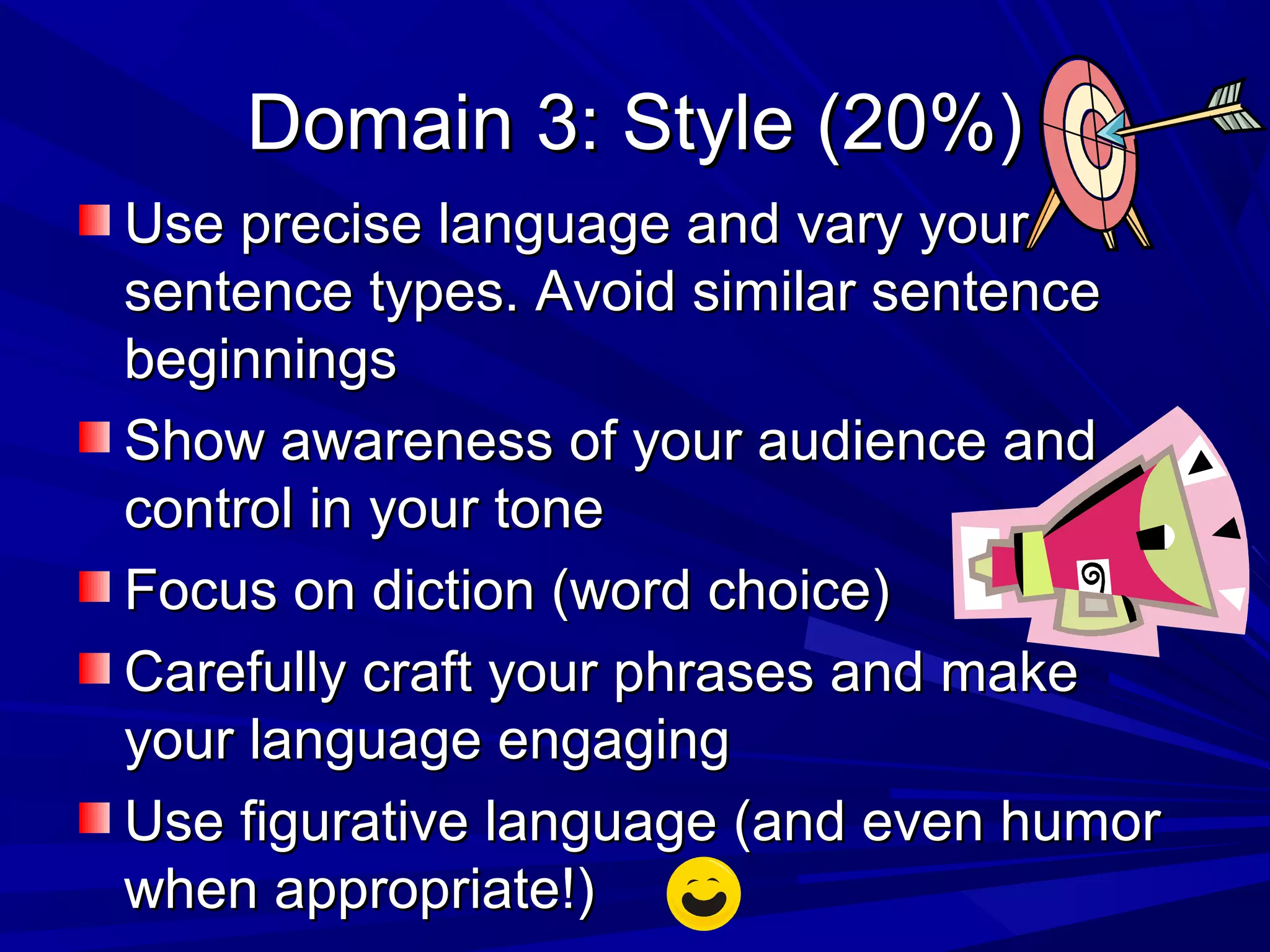 Domain 3: Style (20%)

Use precise language and vary your sentence types. Avoid similar sentence beginnings

Show awareness of your audience and control in your tone

Focus on diction (word choice)

Carefully craft your phrases and make your language engaging

Use figurative language (and even humor when appropriate!)